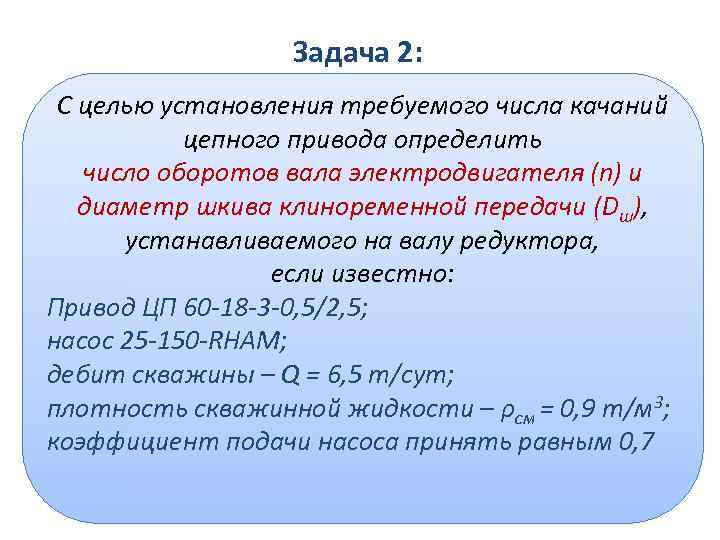 Задача 2:

С целью установления требуемого числа качаний цепного привода определить число оборотов вала электродвигателя (n) и диаметр шкива клиноременной передачи ($D_ш$), устанавливаемого на валу редуктора, если известно:

Привод ЦП 60-18-3-0,5/2,5;
насос 25-150-RHAM;
дебит скважины – Q = 6,5 т/сут;
плотность скважинной жидкости – $\rho_{см}$ = 0,9 т/м$^3$;
коэффициент подачи насоса принять равным 0,7